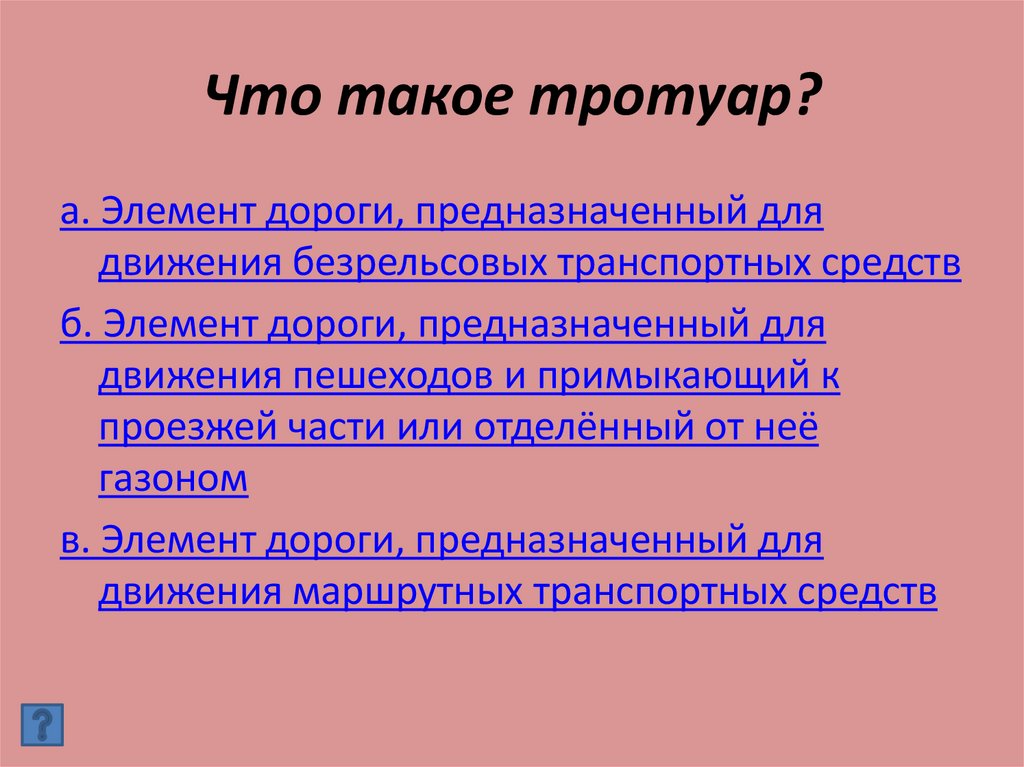 Что такое тротуар?

а. Элемент дороги, предназначенный для движения безрельсовых транспортных средств

б. Элемент дороги, предназначенный для движения пешеходов и примыкающий к проезжей части или отделённый от неё газоном

в. Элемент дороги, предназначенный для движения маршрутных транспортных средств

?